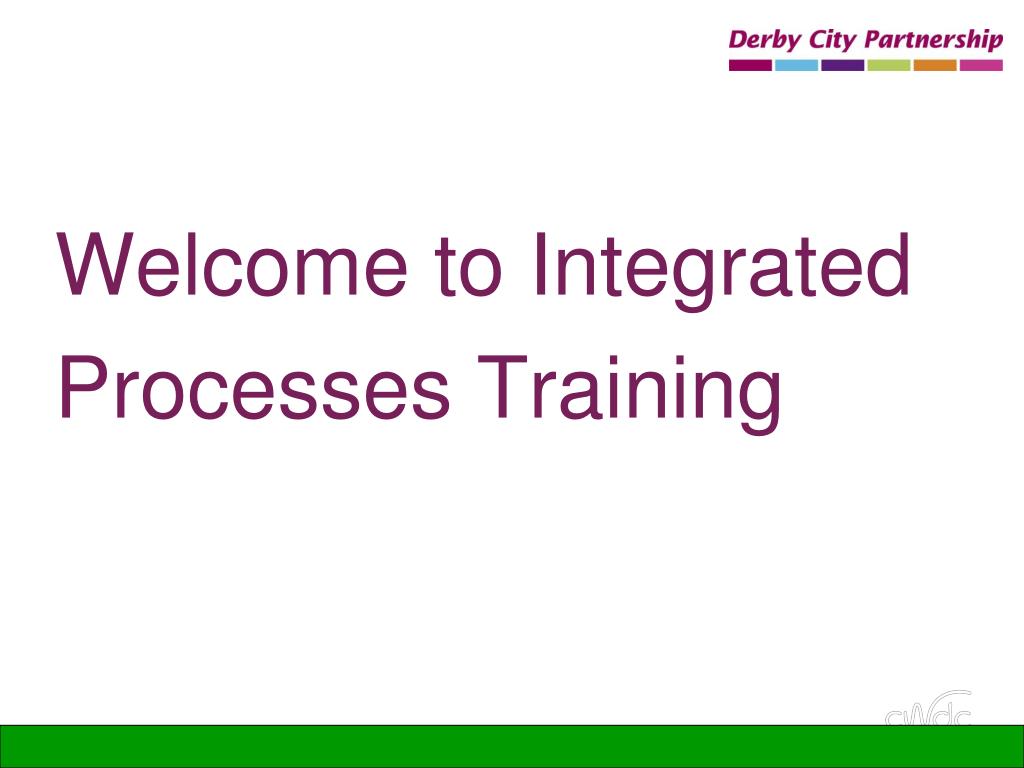 Derby City Partnership

Welcome to Integrated Processes Training

cwdc